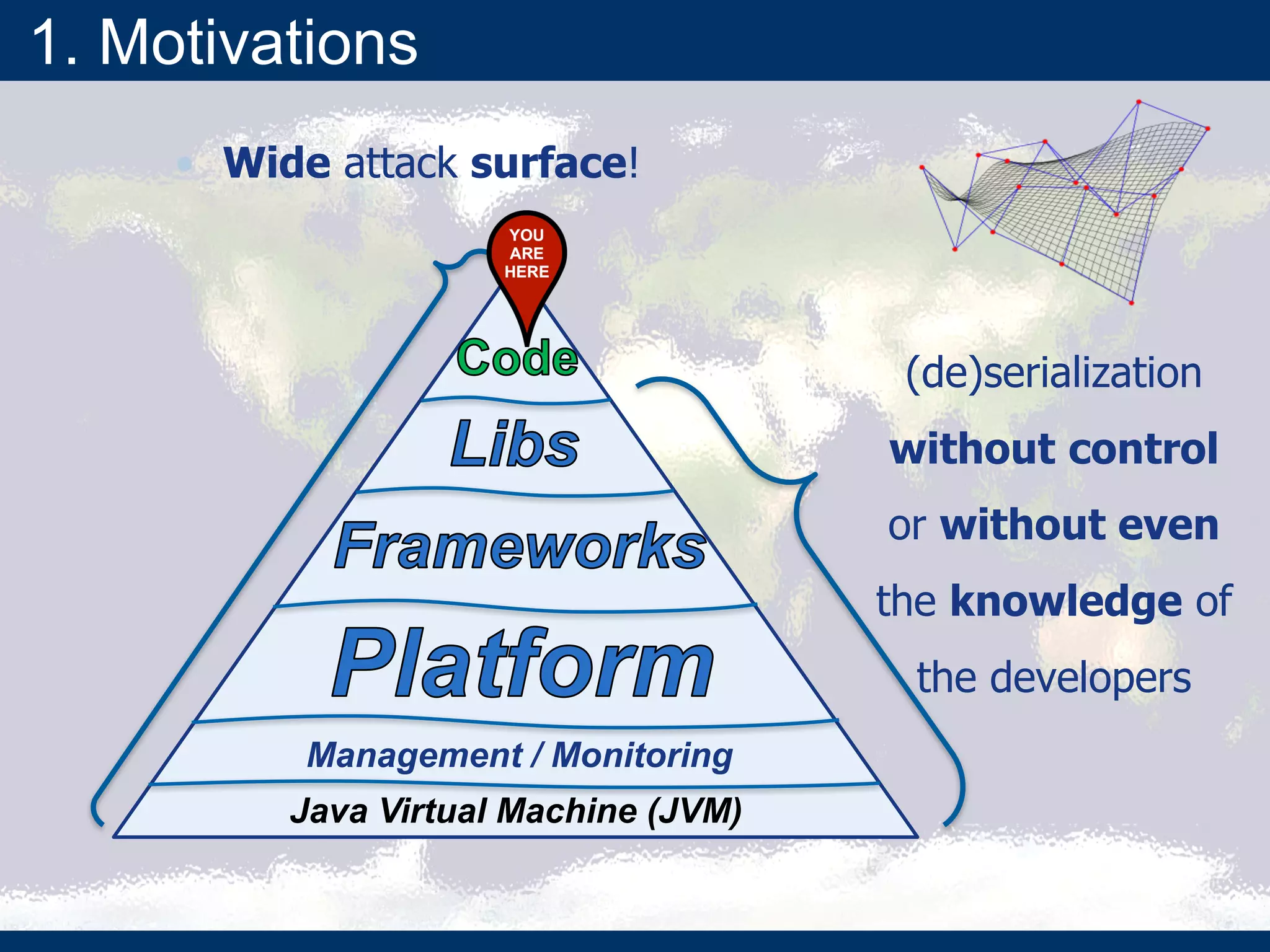 1. Motivations

Wide attack surface!

YOU ARE HERE

Code

Libs

Frameworks

Platform

Management / Monitoring

Java Virtual Machine (JVM)

(de)serialization without control or without even the knowledge of the developers